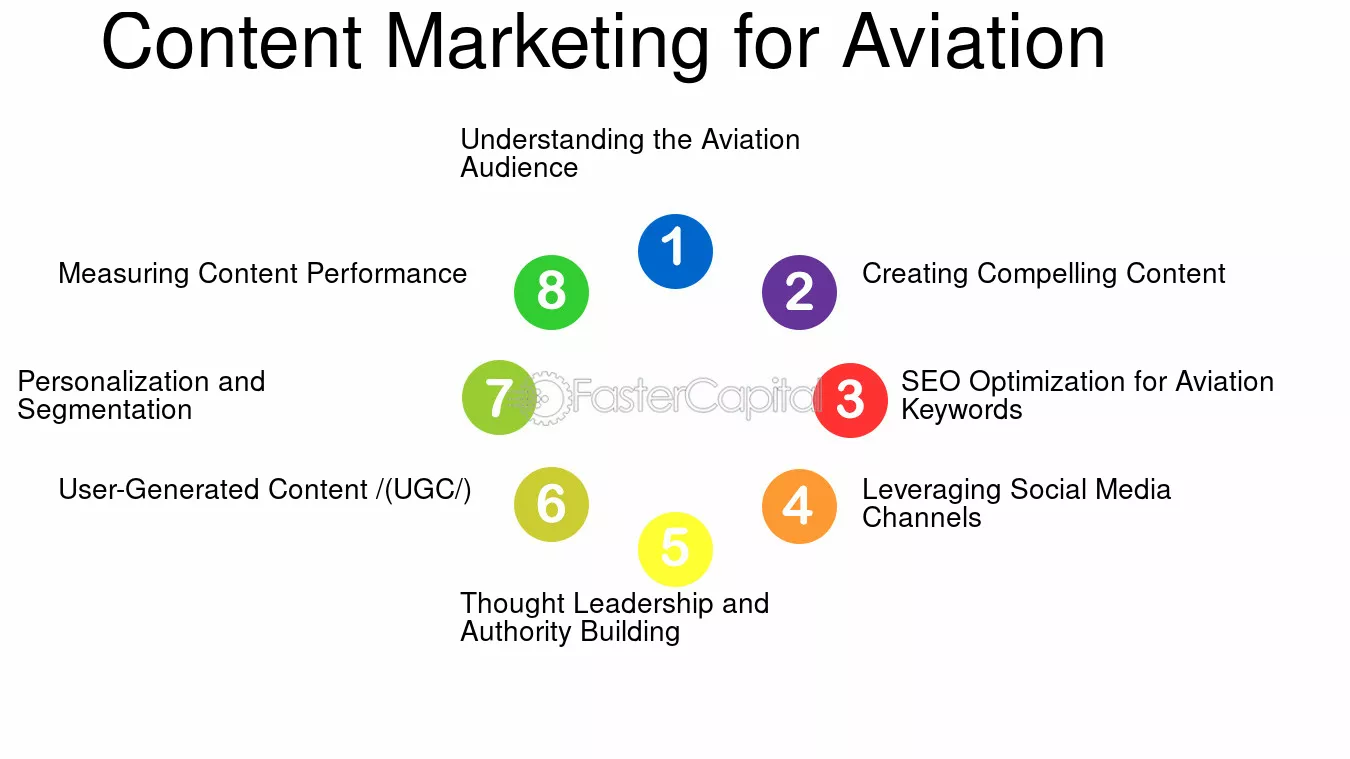 Content Marketing for Aviation

1
Understanding the Aviation Audience

2
Creating Compelling Content

3
SEO Optimization for Aviation Keywords

4
Leveraging Social Media Channels

5
Thought Leadership and Authority Building

6
User-Generated Content /(UGC/)

7
Personalization and Segmentation

8
Measuring Content Performance

FasterCapital